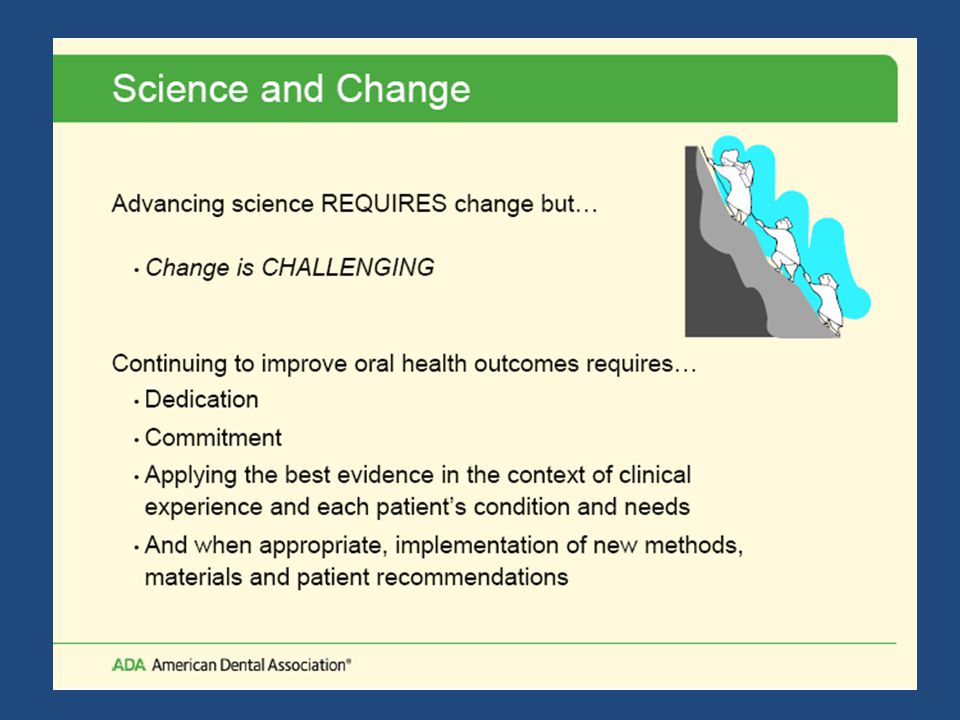 Science and Change

Advancing science REQUIRES change but…

• Change is CHALLENGING

Continuing to improve oral health outcomes requires…

• Dedication
• Commitment
• Applying the best evidence in the context of clinical experience and each patient's condition and needs
• And when appropriate, implementation of new methods, materials and patient recommendations

ADA American Dental Association®